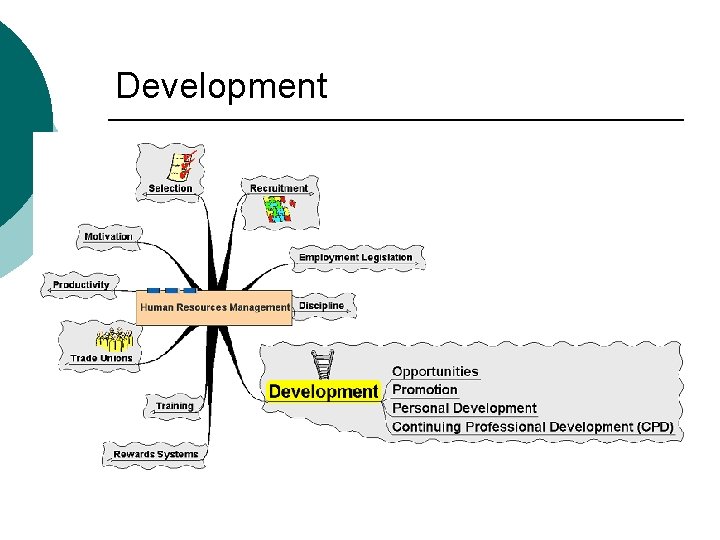 Development

Selection

Recruitment

Motivation

Employment Legislation

Productivity

Human Resources Management

Discipline

Trade Unions

Development

Opportunities
Promotion
Personal Development
Continuing Professional Development (CPD)

Training

Rewards Systems